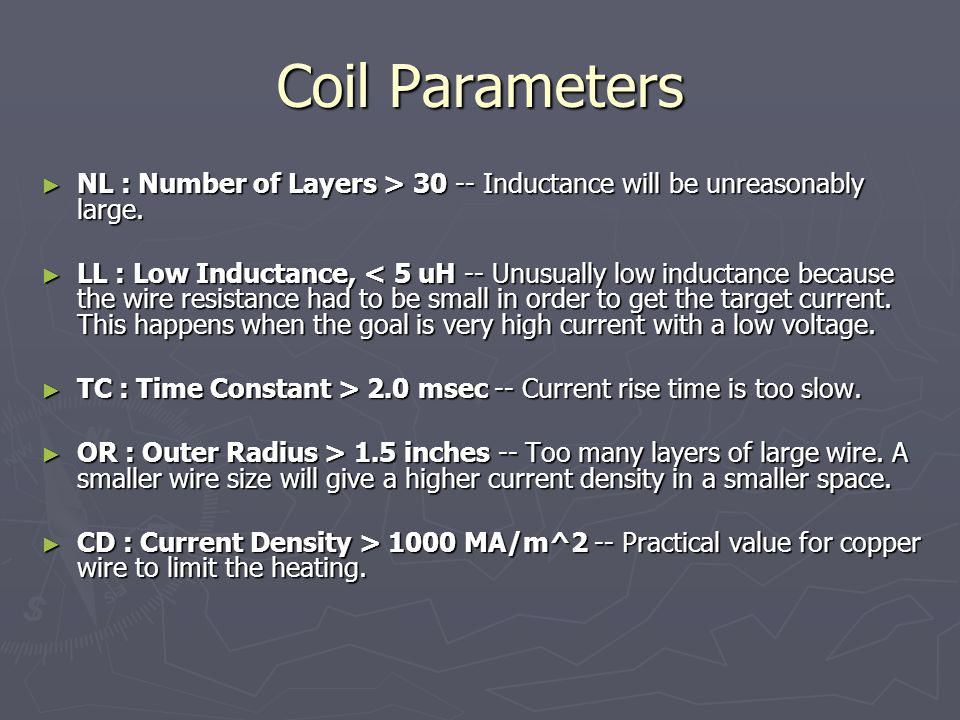 Coil Parameters

► NL : Number of Layers > 30 -- Inductance will be unreasonably large.

► LL : Low Inductance, < 5 uH -- Unusually low inductance because the wire resistance had to be small in order to get the target current. This happens when the goal is very high current with a low voltage.

► TC : Time Constant > 2.0 msec -- Current rise time is too slow.

► OR : Outer Radius > 1.5 inches -- Too many layers of large wire. A smaller wire size will give a higher current density in a smaller space.

► CD : Current Density > 1000 MA/m^2 -- Practical value for copper wire to limit the heating.